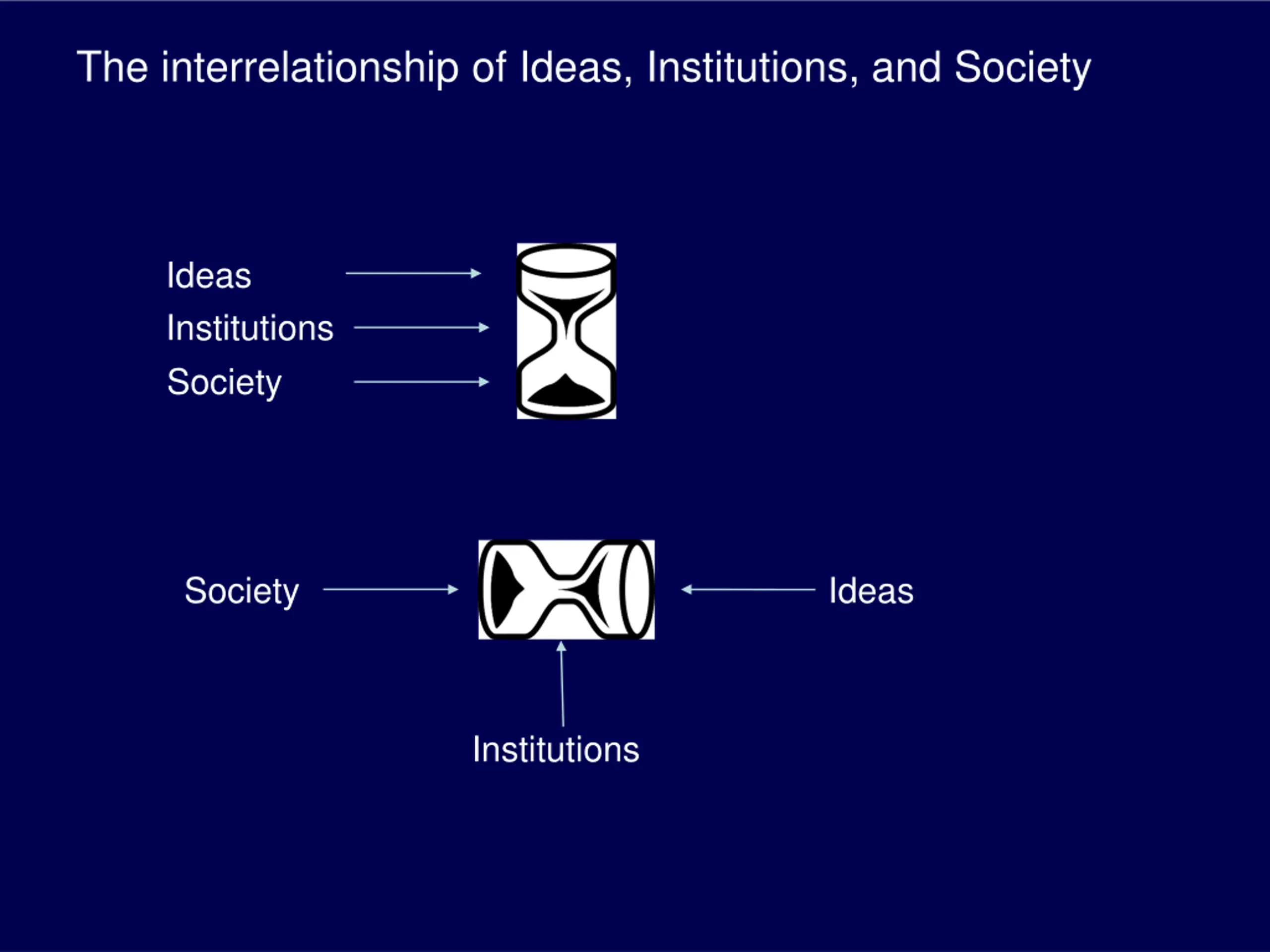 The interrelationship of Ideas, Institutions, and Society

Ideas
Institutions
Society

Society

Ideas

Institutions